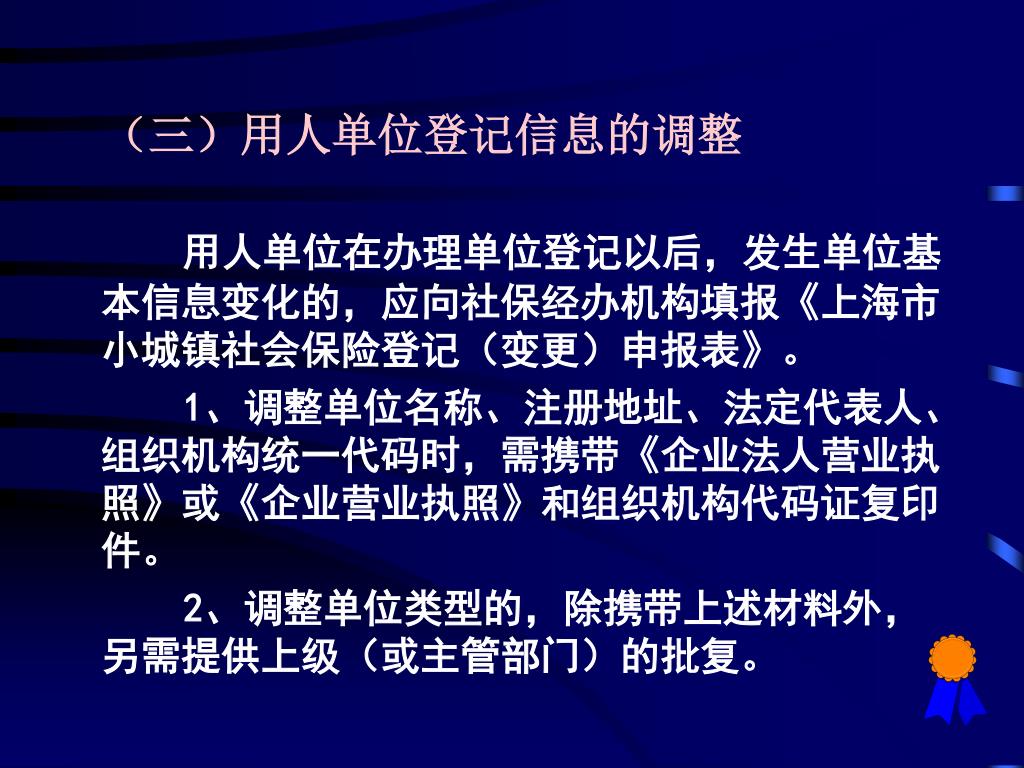 （三）用人单位登记信息的调整

用人单位在办理单位登记以后，发生单位基本信息变化的，应向社保经办机构填报《上海市小城镇社会保险登记（变更）申报表》。

1、调整单位名称、注册地址、法定代表人、组织机构统一代码时，需携带《企业法人营业执照》或《企业营业执照》和组织机构代码证复印件。

2、调整单位类型的，除携带上述材料外，另需提供上级（或主管部门）的批复。